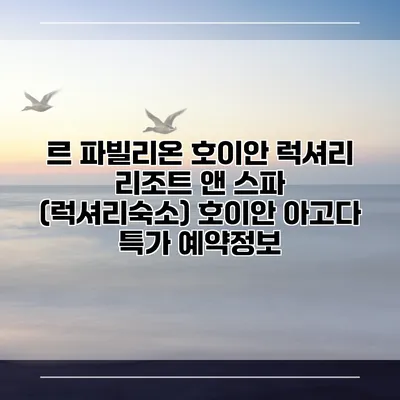 르 파빌리온 호이안 럭셔리 리조트 앤 스파 (럭셔리숙소) 호이안 아고다 특가 예약정보